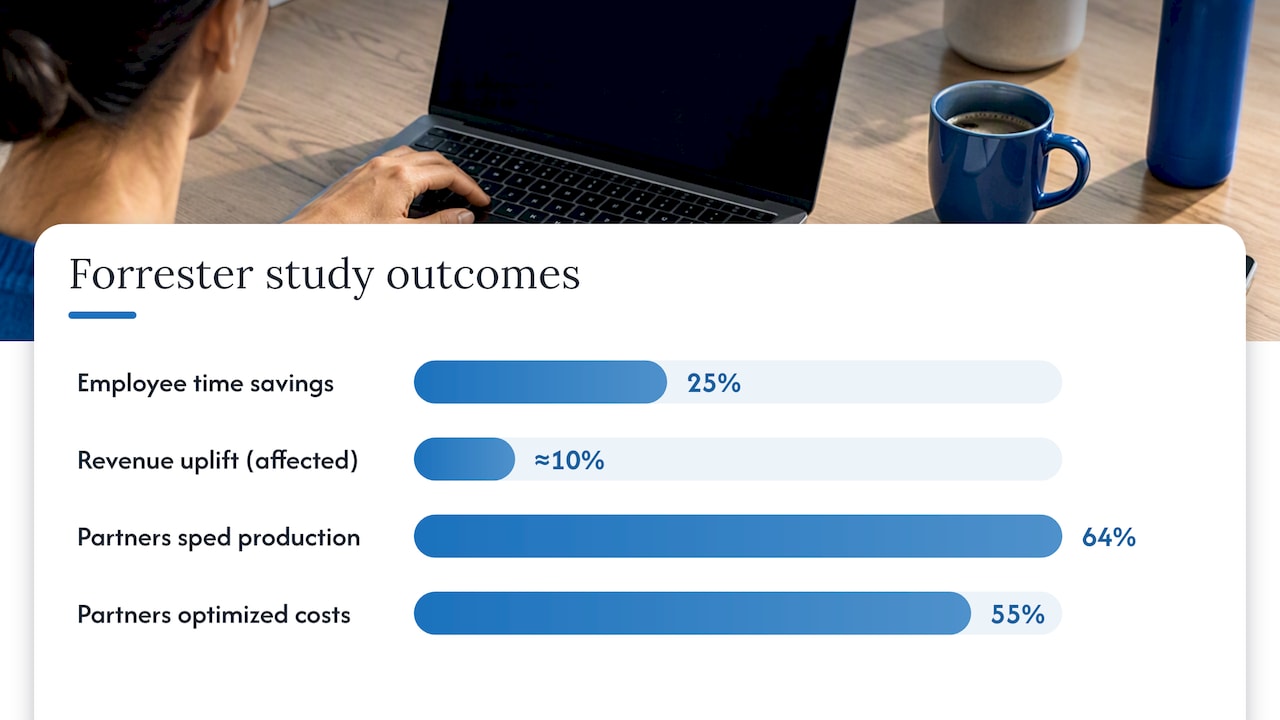 Forrester study outcomes

Employee time savings 25%

Revenue uplift (affected) ≈10%

Partners sped production 64%

Partners optimized costs 55%